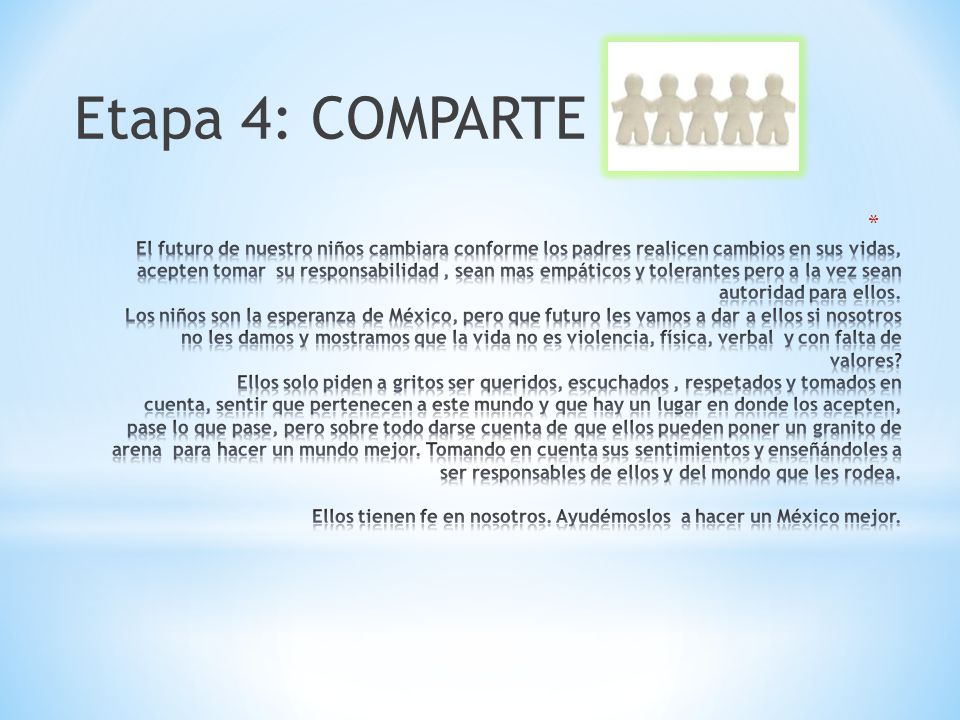 Etapa 4: COMPARTE

*

El futuro de nuestro niños cambiara conforme los padres realicen cambios en sus vidas, acepten tomar su responsabilidad , sean mas empáticos y tolerantes pero a la vez sean autoridad para ellos.
Los niños son la esperanza de México, pero que futuro les vamos a dar a ellos si nosotros no les damos y mostramos que la vida no es violencia, física, verbal y con falta de valores?
Ellos solo piden a gritos ser queridos, escuchados , respetados y tomados en cuenta, sentir que pertenecen a este mundo y que hay un lugar en donde los acepten, pase lo que pase, pero sobre todo darse cuenta de que ellos pueden poner un granito de arena para hacer un mundo mejor. Tomando en cuenta sus sentimientos y enseñándoles a ser responsables de ellos y del mondo que les rodea.

Ellos tienen fe en nosotros. Ayudémoslos a hacer un México mejor.